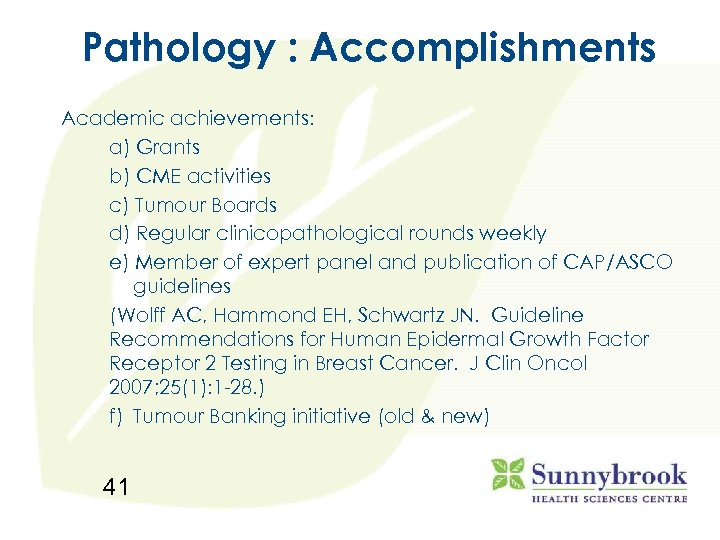 Pathology : Accomplishments

Academic achievements:

a) Grants

b) CME activities

c) Tumour Boards

d) Regular clinicopathological rounds weekly

e) Member of expert panel and publication of CAP/ASCO guidelines

(Wolff AC, Hammond EH, Schwartz JN. Guideline Recommendations for Human Epidermal Growth Factor Receptor 2 Testing in Breast Cancer. J Clin Oncol 2007;25(1):1-28.)

f) Tumour Banking initiative (old & new)

41

Sunnybrook
HEALTH SCIENCES CENTRE